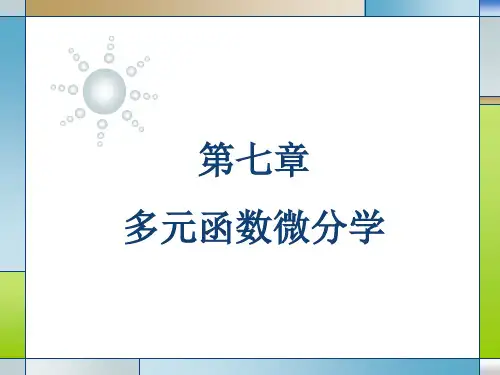 第七章

多元函数微分学